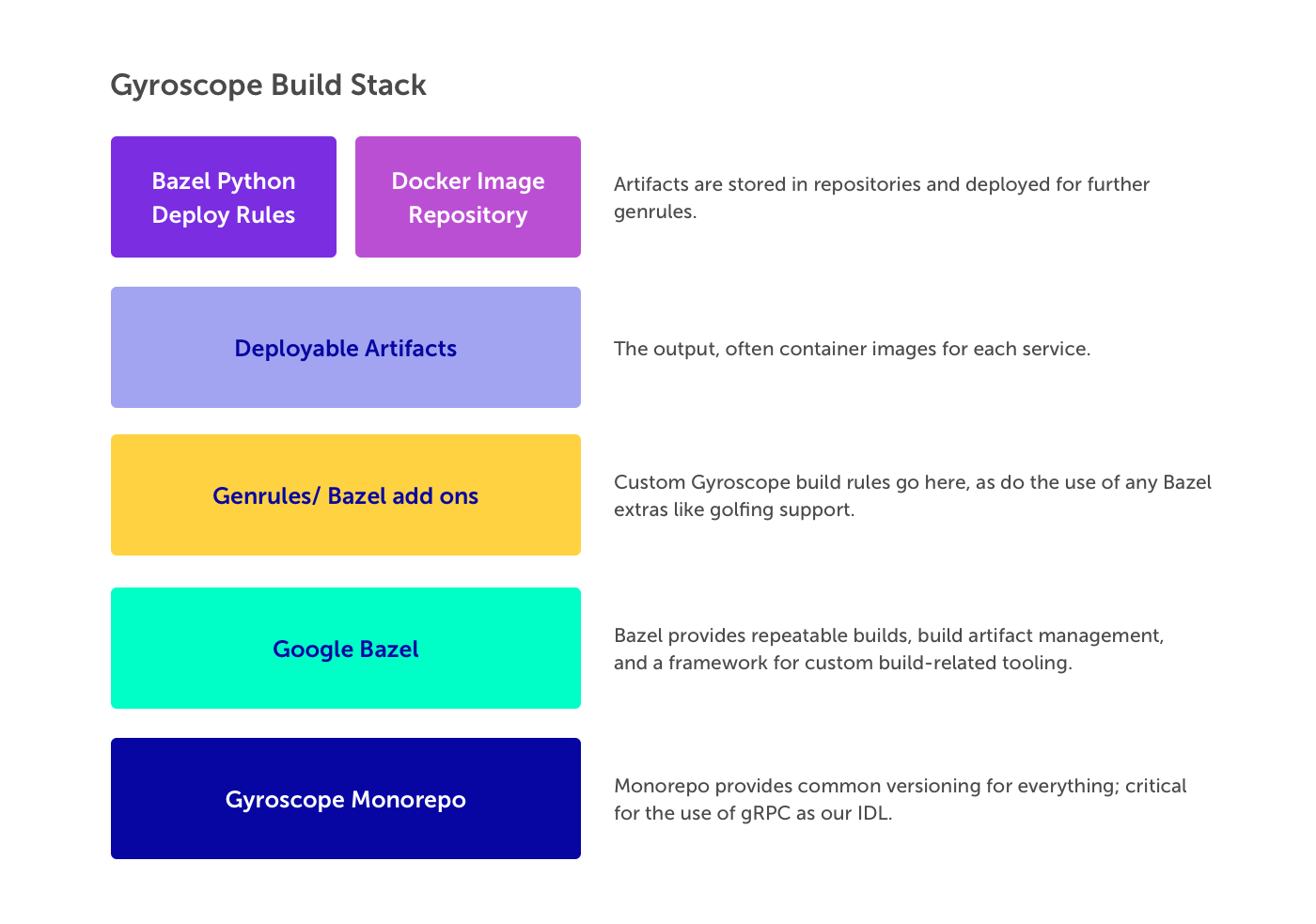 Gyroscope Build Stack

Bazel Python Deploy Rules

Docker Image Repository

Artifacts are stored in repositories and deployed for further genrules.

Deployable Artifacts

The output, often container images for each service.

Genrules/ Bazel add ons

Custom Gyroscope build rules go here, as do the use of any Bazel extras like golfing support.

Google Bazel

Bazel provides repeatable builds, build artifact management, and a framework for custom build-related tooling.

Gyroscope Monorepo

Monorepo provides common versioning for everything; critical for the use of gRPC as our IDL.